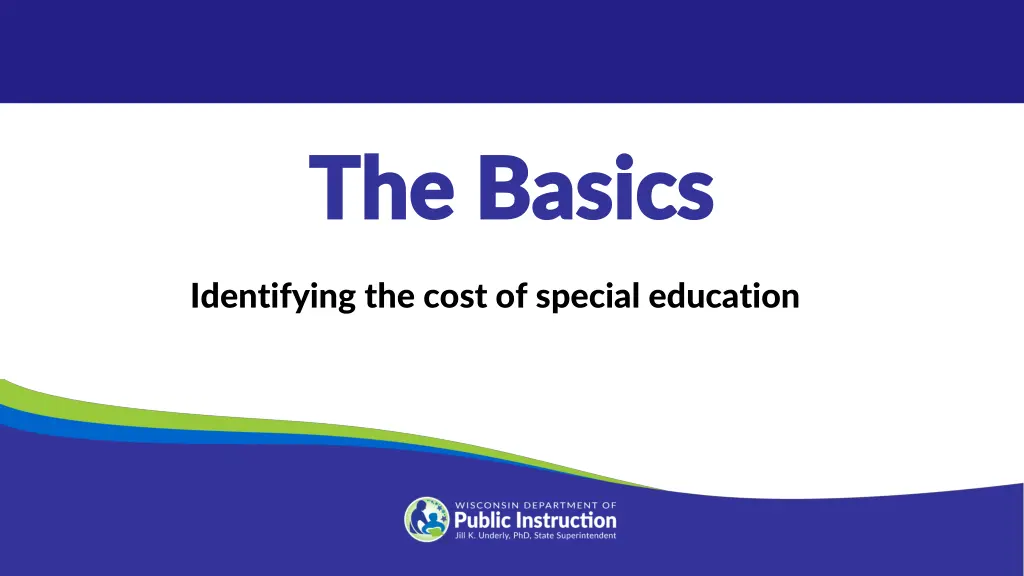 The Basics

Identifying the cost of special education

WISCONSIN DEPARTMENT OF
Public Instruction
Jill K. Underly, PhD, State Superintendent